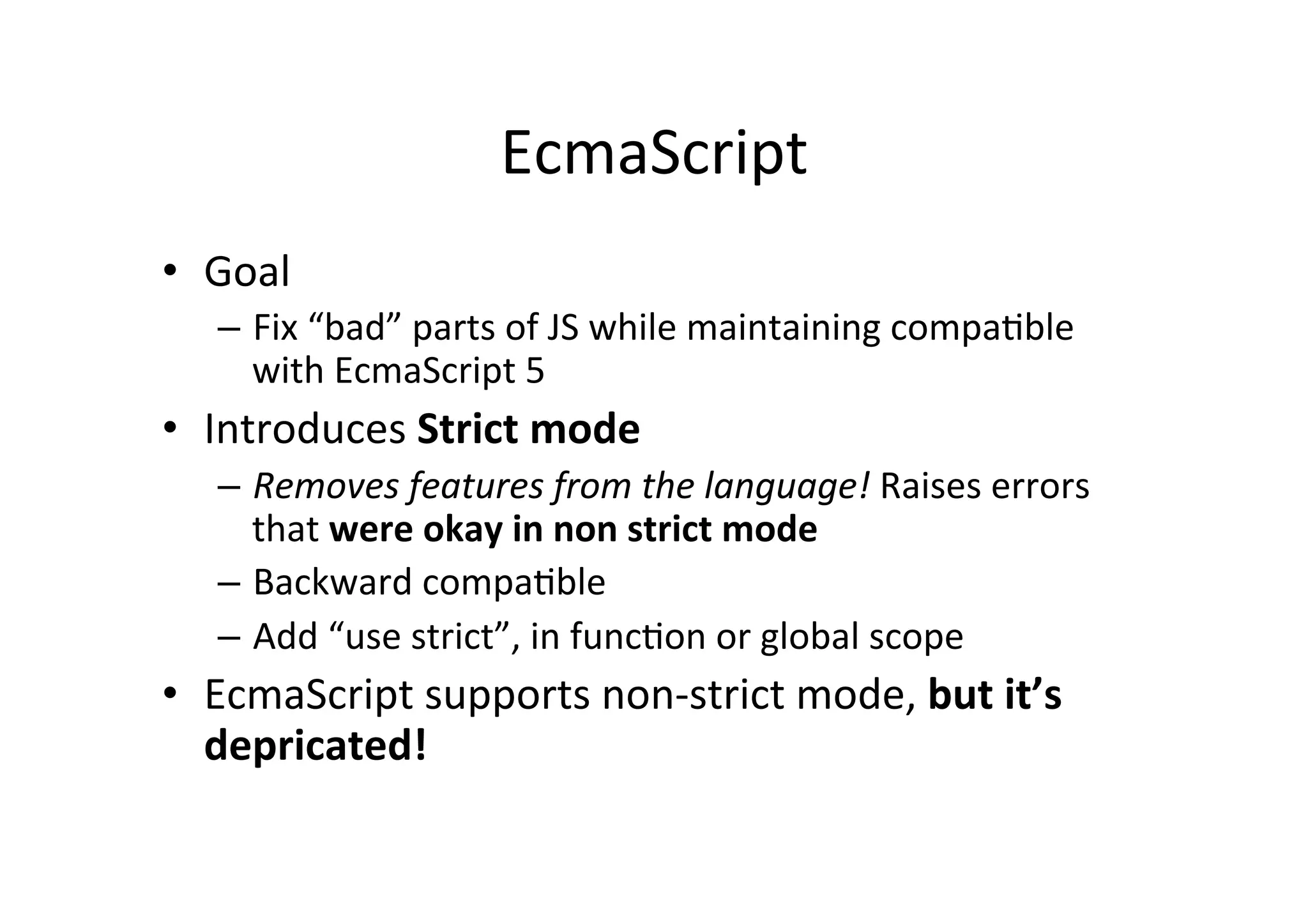 EcmaScript

• Goal
  – Fix “bad” parts of JS while maintaining compatible with EcmaScript 5
• Introduces Strict mode
  – Removes features from the language! Raises errors that were okay in non strict mode
  – Backward compatible
  – Add “use strict”, in function or global scope
• EcmaScript supports non-strict mode, but it’s depricated!